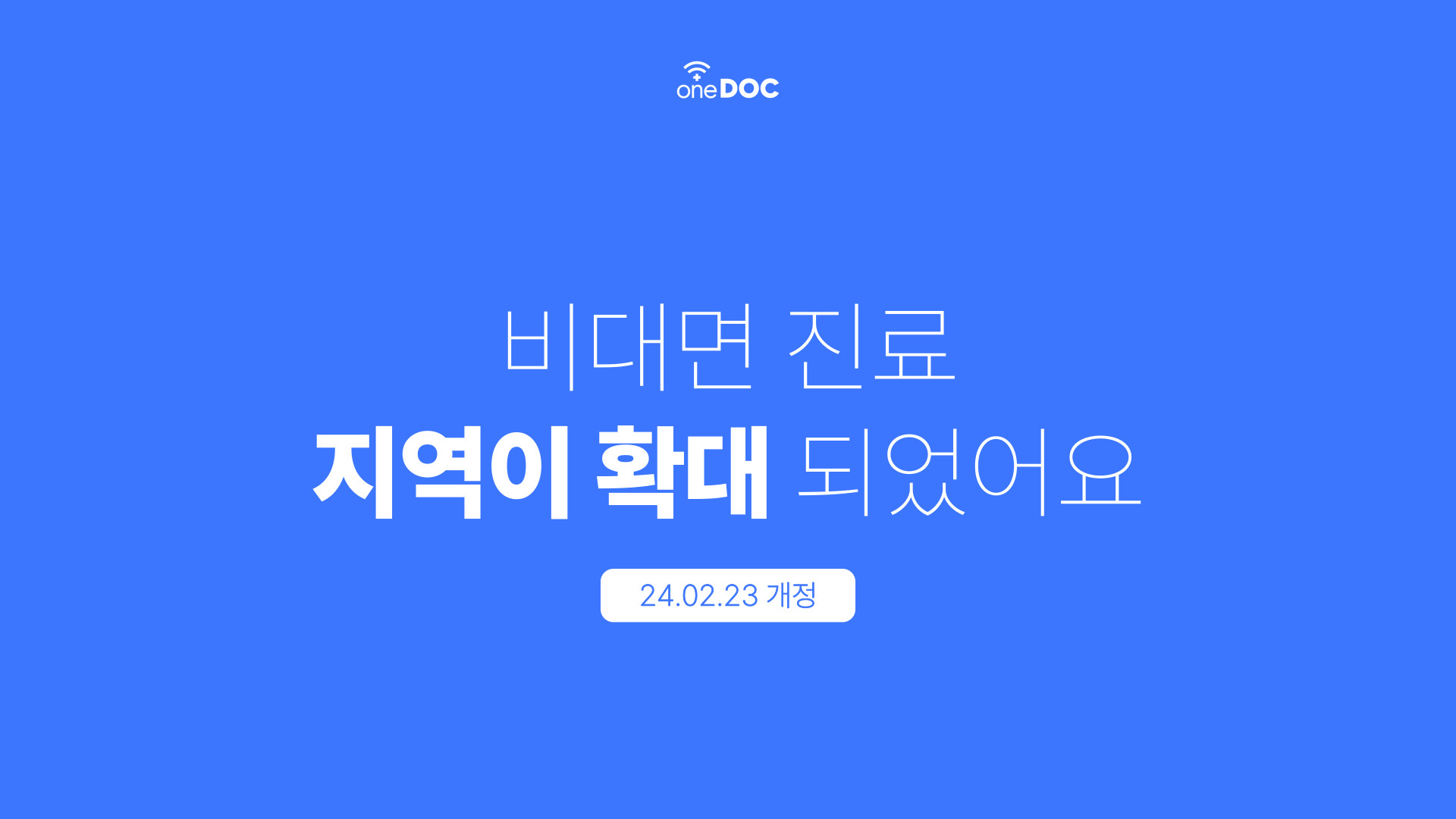 oneDOC

비대면 진료
지역이 확대 되었어요

24.02.23 개정